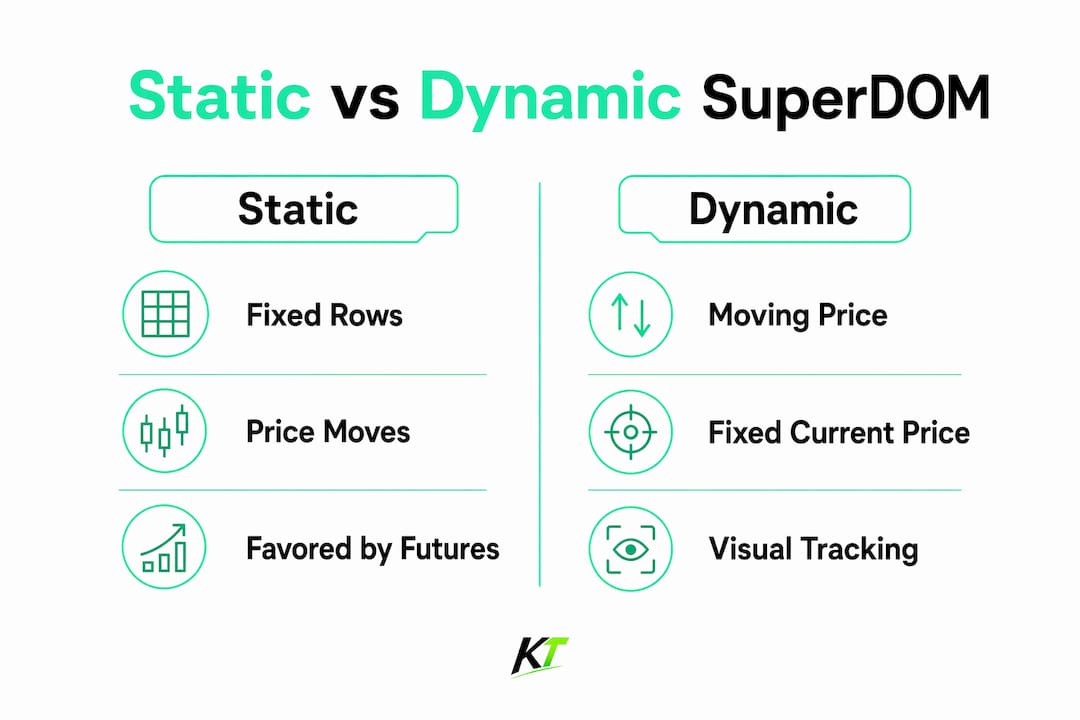 Static vs Dynamic SuperDOM

Static

Fixed Rows

Price Moves

Favored by Futures

Dynamic

Moving Price

Fixed Current Price

Visual Tracking

KT